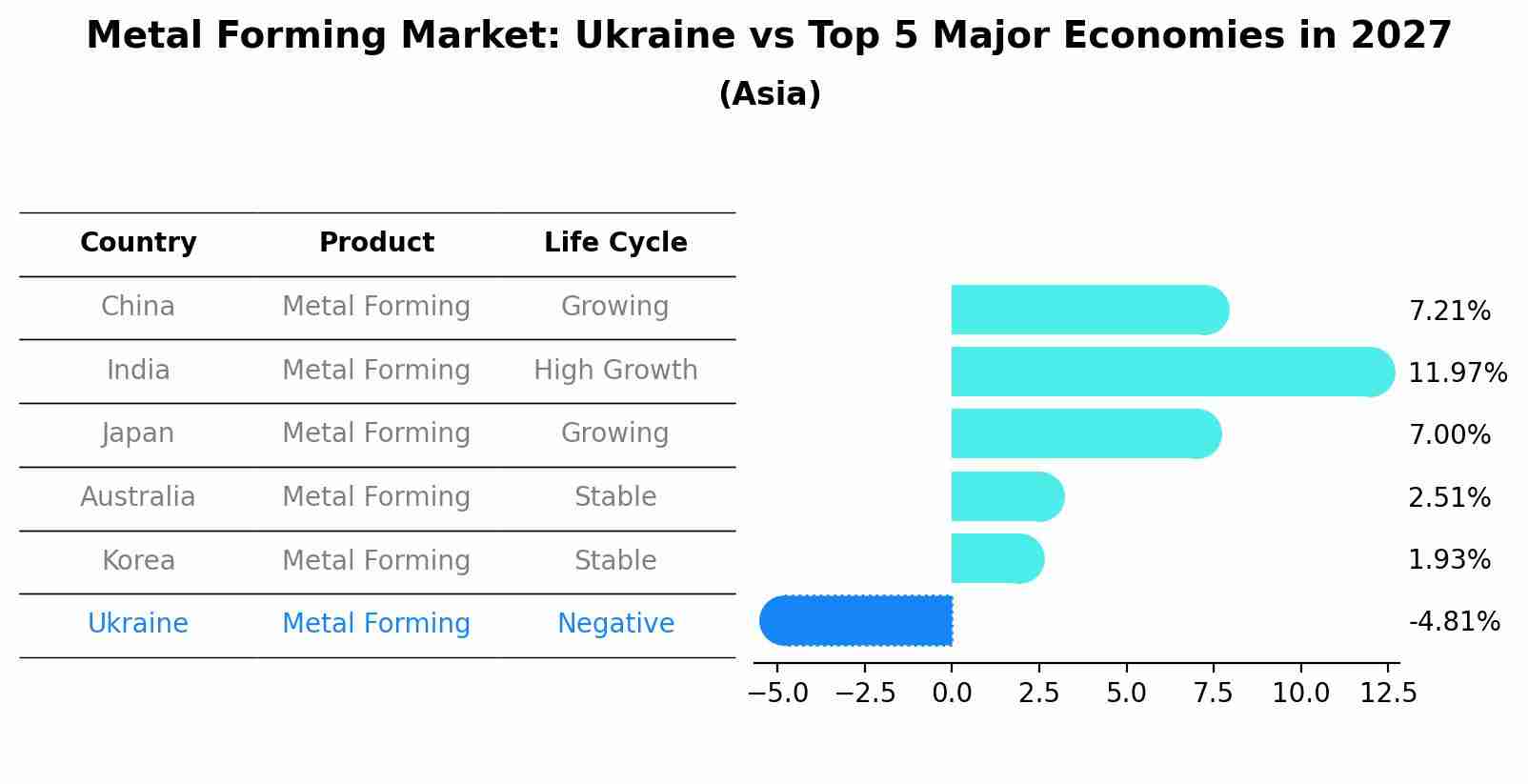 Metal Forming Market: Ukraine vs Top 5 Major Economies in 2027
(Asia)

| Country | Product | Life Cycle |
|---|---|---|
| China | Metal Forming | Growing |
| India | Metal Forming | High Growth |
| Japan | Metal Forming | Growing |
| Australia | Metal Forming | Stable |
| Korea | Metal Forming | Stable |
| Ukraine | Metal Forming | Negative |

7.21%
11.97%
7.00%
2.51%
1.93%
-4.81%

−5.0 −2.5 0.0 2.5 5.0 7.5 10.0 12.5